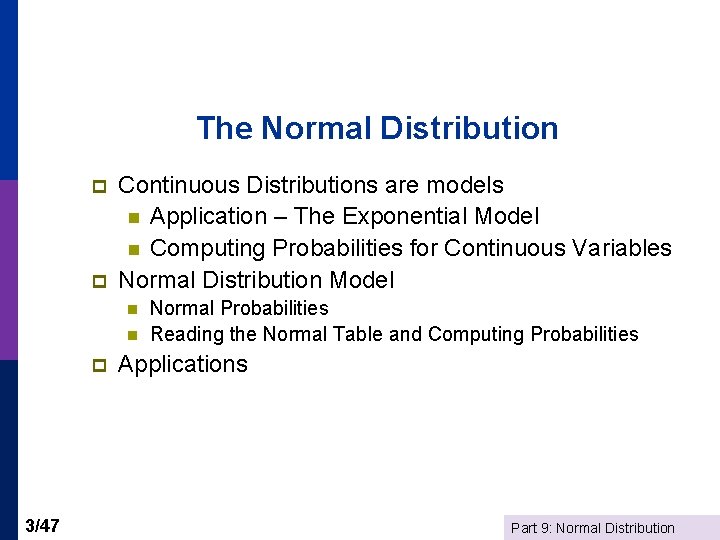 The Normal Distribution

Continuous Distributions are models

Application – The Exponential Model

Computing Probabilities for Continuous Variables

Normal Distribution Model

Normal Probabilities

Reading the Normal Table and Computing Probabilities

Applications

3/47

Part 9: Normal Distribution